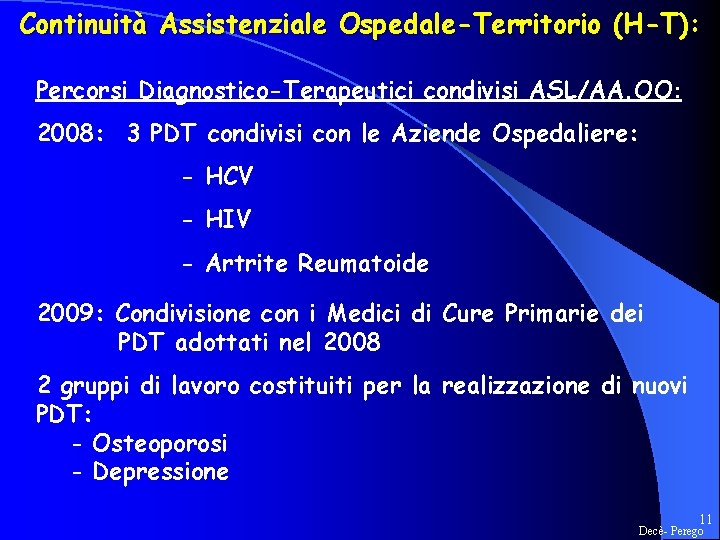 Continuità Assistenziale Ospedale-Territorio (H-T):

Percorsi Diagnostico-Terapeutici condivisi ASL/AA.OO:

2008: 3 PDT condivisi con le Aziende Ospedaliere:

- HCV

- HIV

- Artrite Reumatoide

2009: Condivisione con i Medici di Cure Primarie dei PDT adottati nel 2008

2 gruppi di lavoro costituiti per la realizzazione di nuovi PDT:
- Osteoporosi
- Depressione

11
Decè- Perego